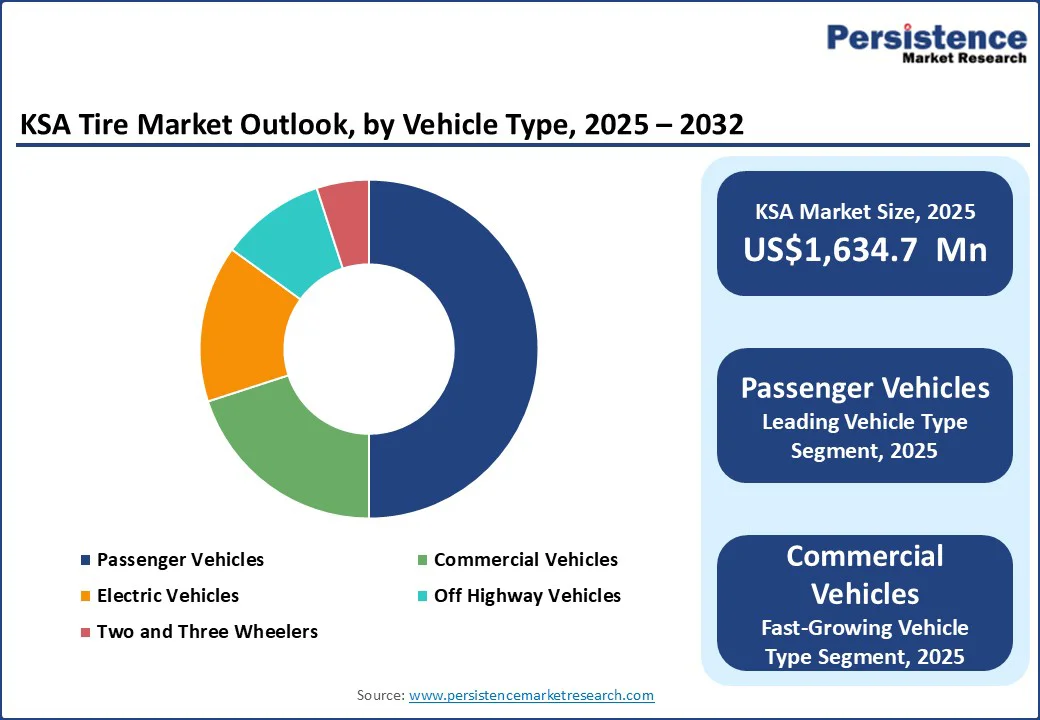 Persistence
Market Research

KSA Tire Market Outlook, by Vehicle Type, 2025 – 2032

Passenger Vehicles
Commercial Vehicles
Electric Vehicles
Off Highway Vehicles
Two and Three Wheelers

KSA Market Size, 2025
US$1,634.7 Mn

Passenger Vehicles
Leading Vehicle Type Segment, 2025

Commercial Vehicles
Fast-Growing Vehicle Type Segment, 2025

Source: www.persistencemarketresearch.com